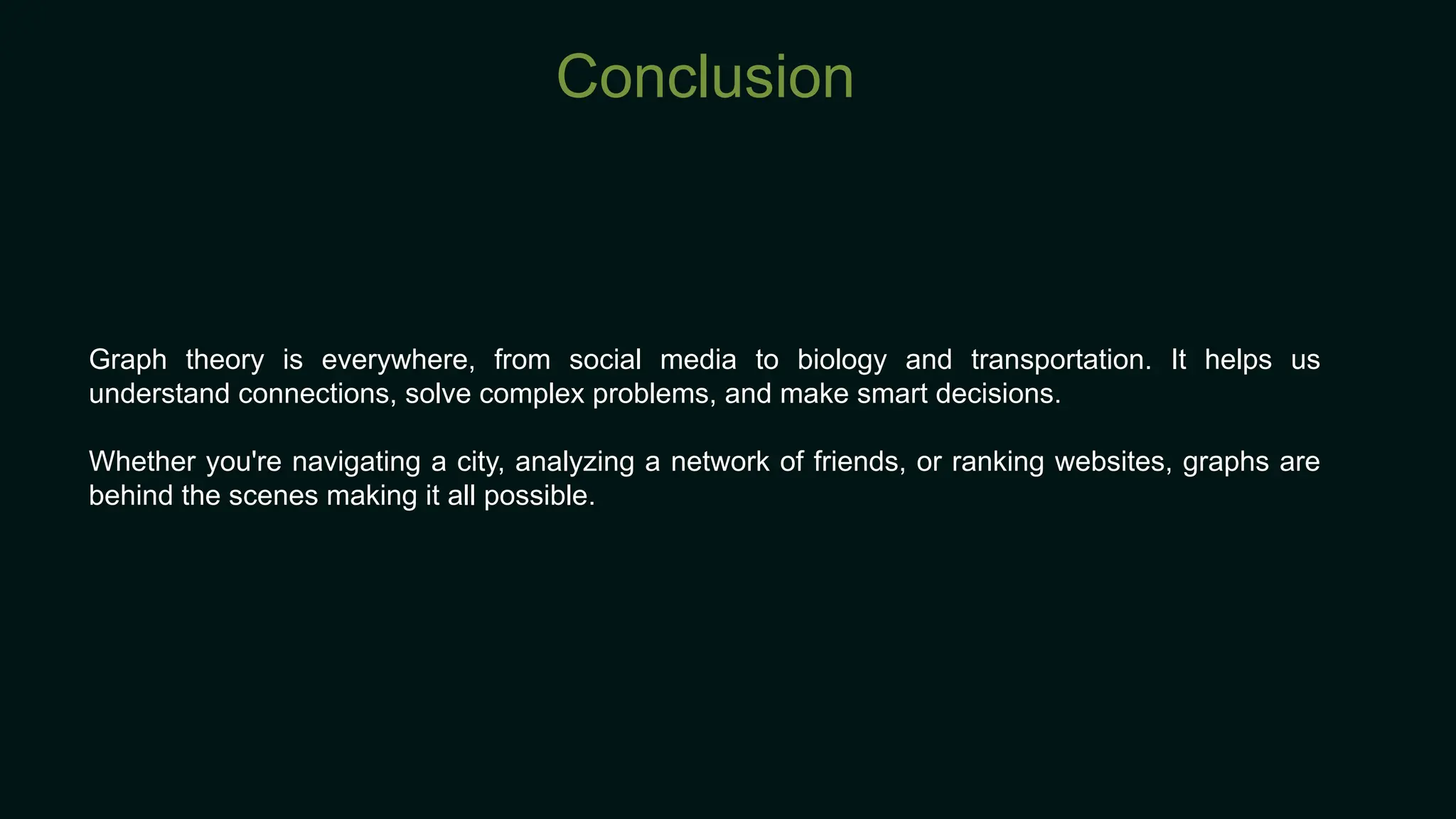 Conclusion

Graph theory is everywhere, from social media to biology and transportation. It helps us understand connections, solve complex problems, and make smart decisions.

Whether you're navigating a city, analyzing a network of friends, or ranking websites, graphs are behind the scenes making it all possible.